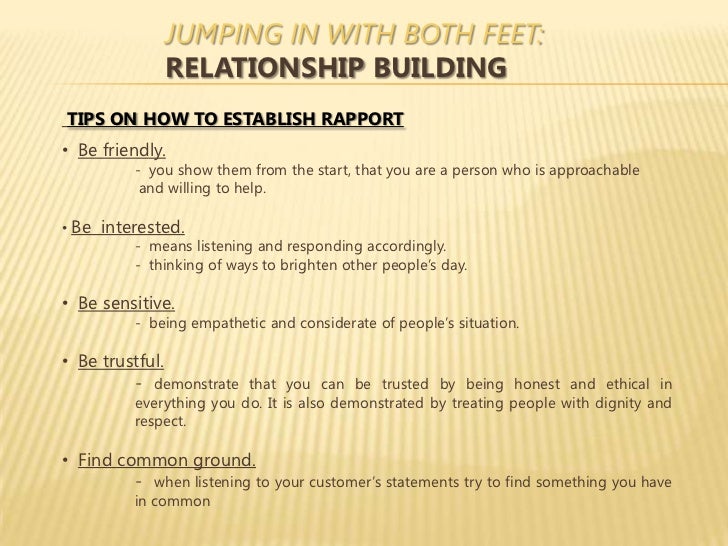 JUMPING IN WITH BOTH FEET:
RELATIONSHIP BUILDING

TIPS ON HOW TO ESTABLISH RAPPORT

• Be friendly.
- you show them from the start, that you are a person who is approachable and willing to help.

• Be interested.
- means listening and responding accordingly.
- thinking of ways to brighten other people's day.

• Be sensitive.
- being empathetic and considerate of people's situation.

• Be trustful.
- demonstrate that you can be trusted by being honest and ethical in everything you do. It is also demonstrated by treating people with dignity and respect.

• Find common ground.
- when listening to your customer's statements try to find something you have in common